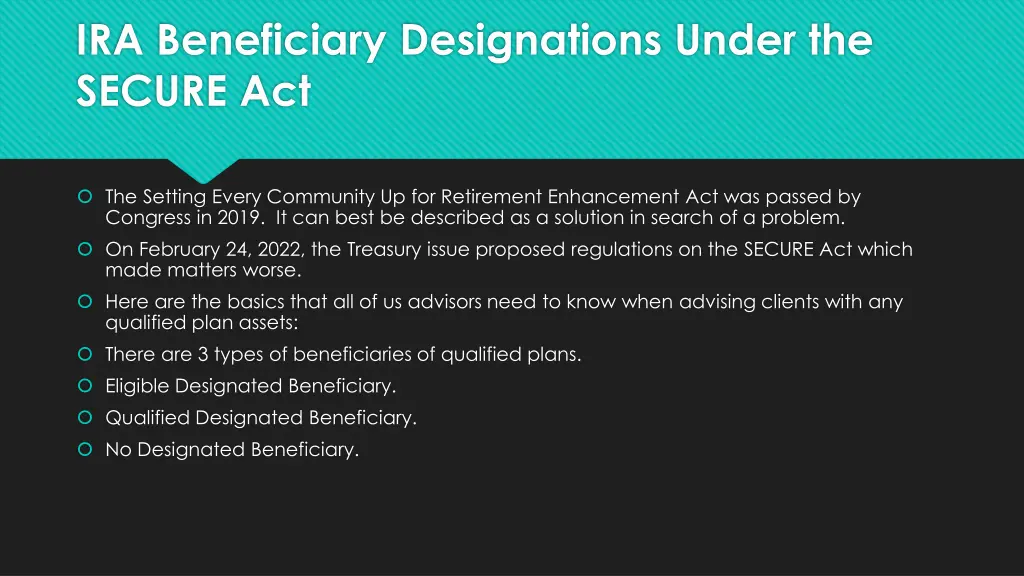 IRA Beneficiary Designations Under the SECURE Act

The Setting Every Community Up for Retirement Enhancement Act was passed by Congress in 2019. It can best be described as a solution in search of a problem.

On February 24, 2022, the Treasury issue proposed regulations on the SECURE Act which made matters worse.

Here are the basics that all of us advisors need to know when advising clients with any qualified plan assets:

There are 3 types of beneficiaries of qualified plans.

Eligible Designated Beneficiary.

Qualified Designated Beneficiary.

No Designated Beneficiary.